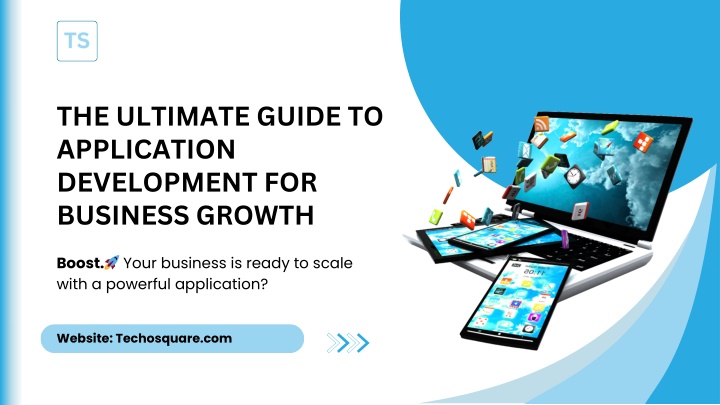 TS

THE ULTIMATE GUIDE TO APPLICATION DEVELOPMENT FOR BUSINESS GROWTH

Boost.🚀 Your business is ready to scale with a powerful application?

Website: Techosquare.com

20:17